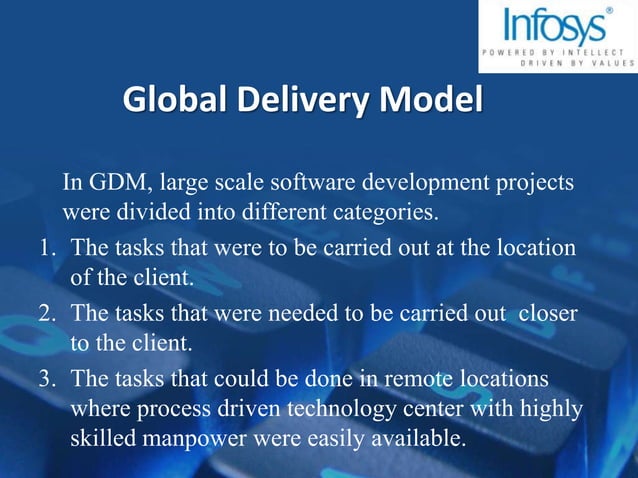 Infosys®
POWERED BY INTELLECT
DRIVEN BY VALUES

Global Delivery Model

In GDM, large scale software development projects were divided into different categories.

1. The tasks that were to be carried out at the location of the client.
2. The tasks that were needed to be carried out closer to the client.
3. The tasks that could be done in remote locations where process driven technology center with highly skilled manpower were easily available.